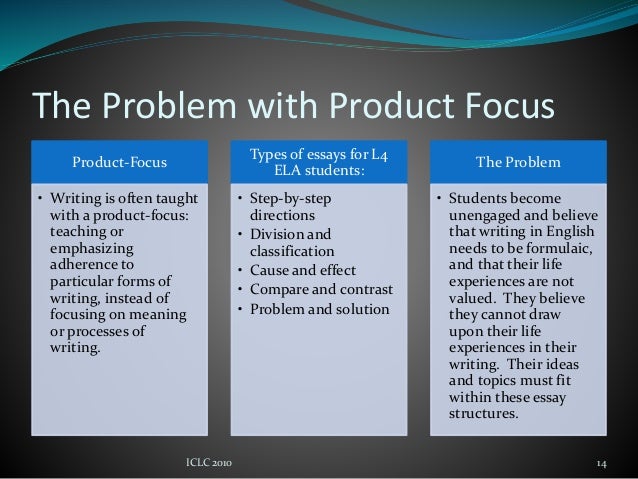 The Problem with Product Focus

Product-Focus

• Writing is often taught with a product-focus: teaching or emphasizing adherence to particular forms of writing, instead of focusing on meaning or processes of writing.

Types of essays for L4 ELA students:

• Step-by-step directions
• Division and classification
• Cause and effect
• Compare and contrast
• Problem and solution

The Problem

• Students become unengaged and believe that writing in English needs to be formulaic, and that their life experiences are not valued. They believe they cannot draw upon their life experiences in their writing. Their ideas and topics must fit within these essay structures.

ICLC 2010

14